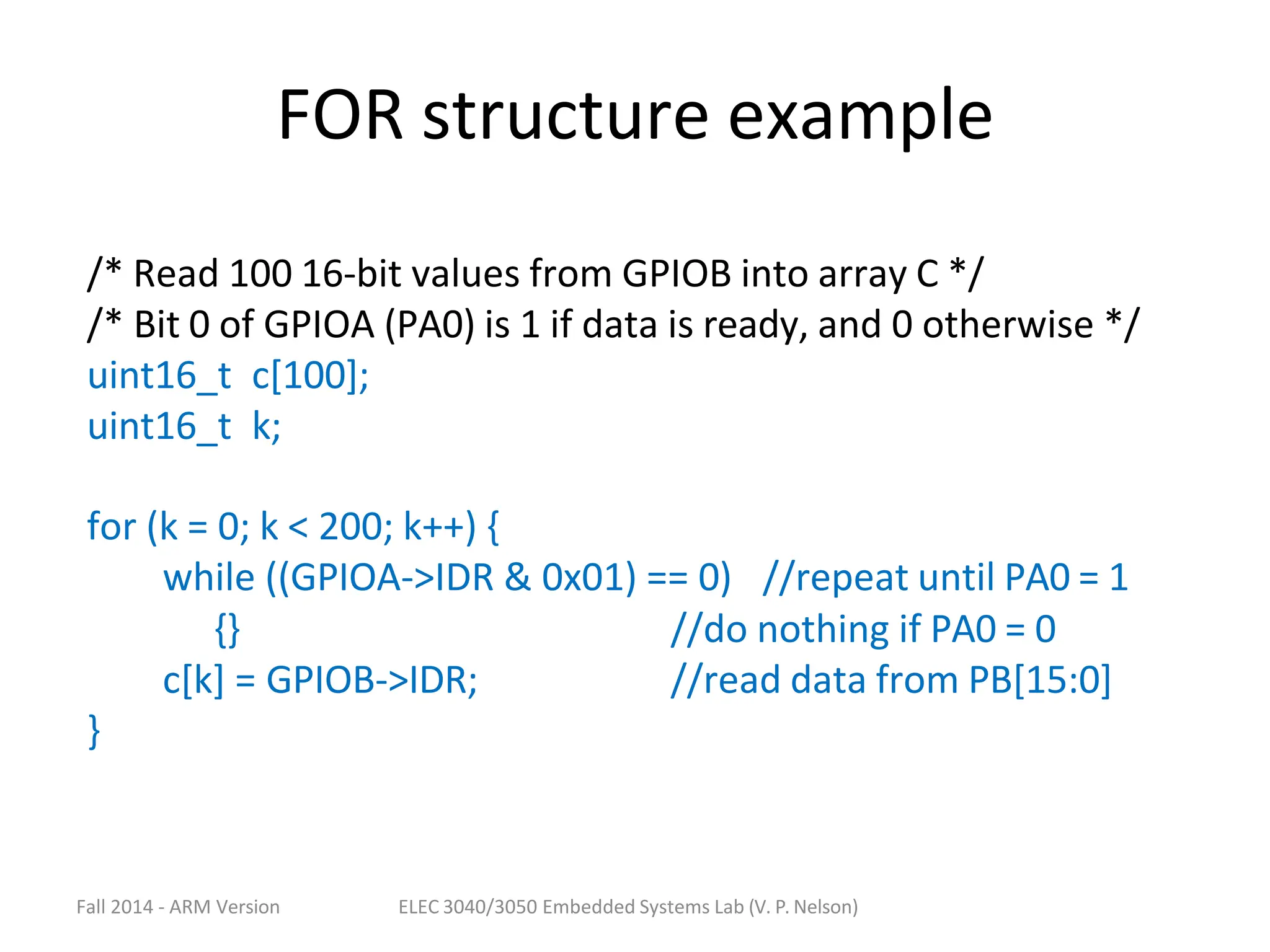 FOR structure example

/* Read 100 16-bit values from GPIOB into array C */
/* Bit 0 of GPIOA (PA0) is 1 if data is ready, and 0 otherwise */
uint16_t c[100];
uint16_t k;

for (k = 0; k < 200; k++) {
while ((GPIOA->IDR & 0x01) == 0) //repeat until PA0 = 1
{} //do nothing if PA0 = 0
c[k] = GPIOB->IDR; //read data from PB[15:0]
}

Fall 2014 - ARM Version

ELEC 3040/3050 Embedded Systems Lab (V. P. Nelson)